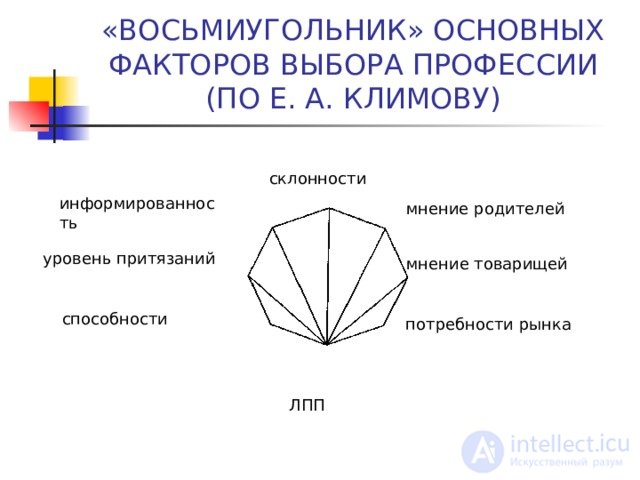 «ВОСЬМИУГОЛЬНИК» ОСНОВНЫХ ФАКТОРОВ ВЫБОРА ПРОФЕССИИ (ПО Е. А. КЛИМОВУ)

склонности

информированность

мнение родителей

уровень притязаний

мнение товарищей

способности

потребности рынка

ЛПП

intellect.icu
Искусственный разум